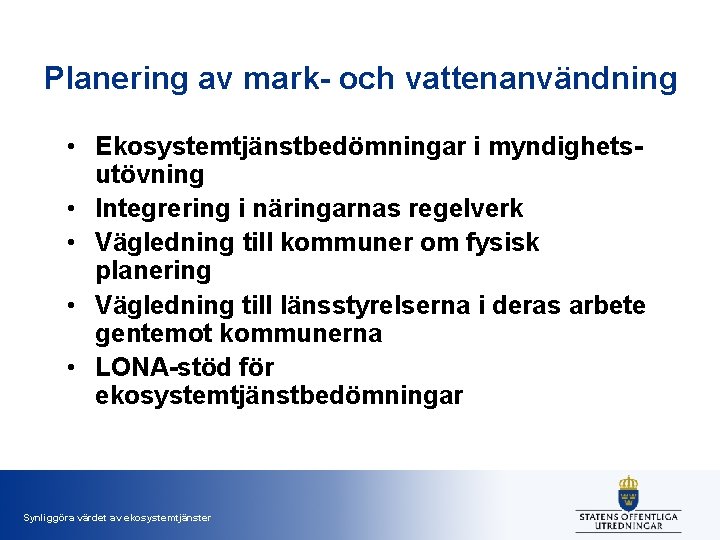 Planering av mark- och vattenanvändning

• Ekosystemtjänstbedömningar i myndighetsutövning
• Integrering i näringarnas regelverk
• Vägledning till kommuner om fysisk planering
• Vägledning till länsstyrelserna i deras arbete gentemot kommunerna
• LONA-stöd för ekosystemtjänstbedömningar

Synliggöra värdet av ekosystemtjänster

STATENS OFFENTLIGA UTREDNINGAR